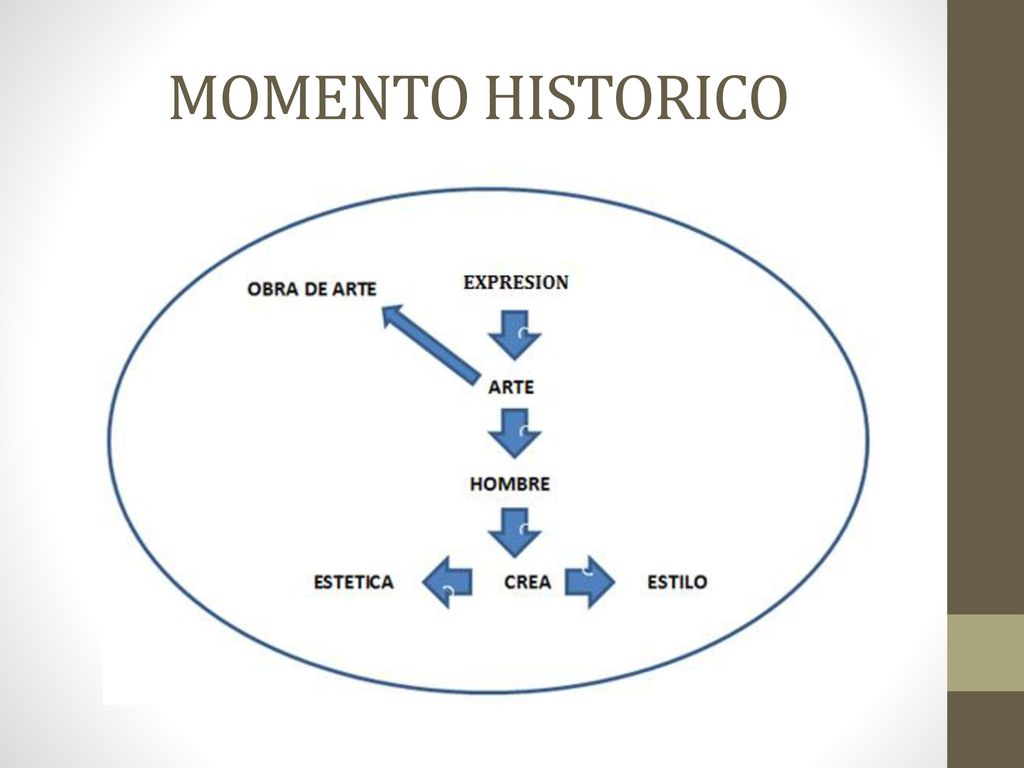 MOMENTO HISTORICO

OBRA DE ARTE

EXPRESION

ARTE

HOMBRE

ESTETICA

CREA

ESTILO